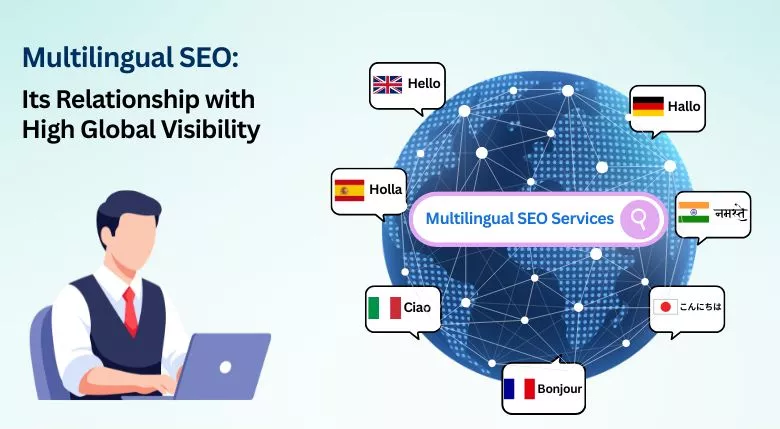 Multilingual SEO:

Its Relationship with High Global Visibility

Hello

Hallo

Holla

Multilingual SEO Services

नमस्ते

Ciao

こんにちは

Bonjour